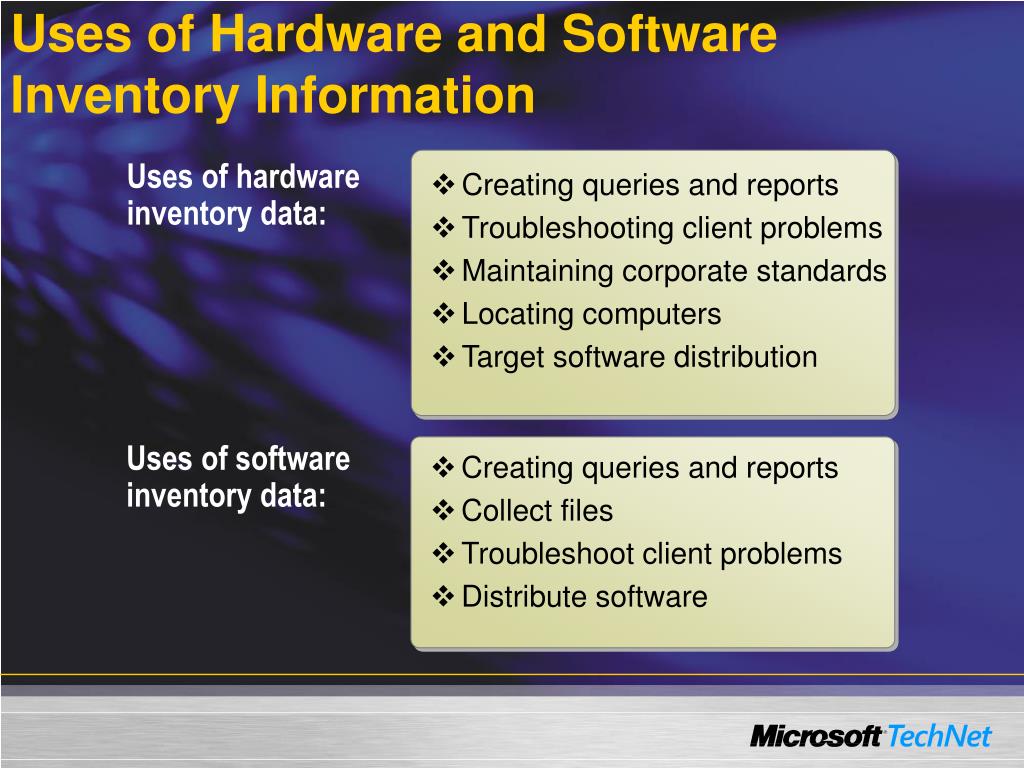 Uses of Hardware and Software Inventory Information

Uses of hardware inventory data:

❖ Creating queries and reports
❖ Troubleshooting client problems
❖ Maintaining corporate standards
❖ Locating computers
❖ Target software distribution

Uses of software inventory data:

❖ Creating queries and reports
❖ Collect files
❖ Troubleshoot client problems
❖ Distribute software

Microsoft TechNet